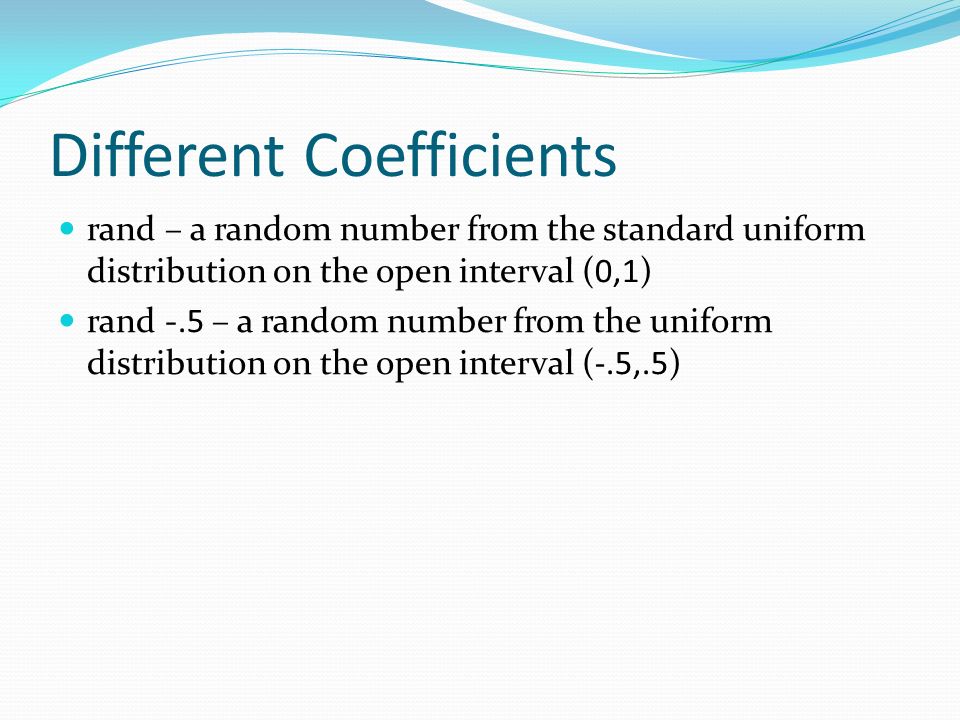 Different Coefficients

- rand – a random number from the standard uniform distribution on the open interval (0,1)
- rand -.5 – a random number from the uniform distribution on the open interval (-.5,.5)